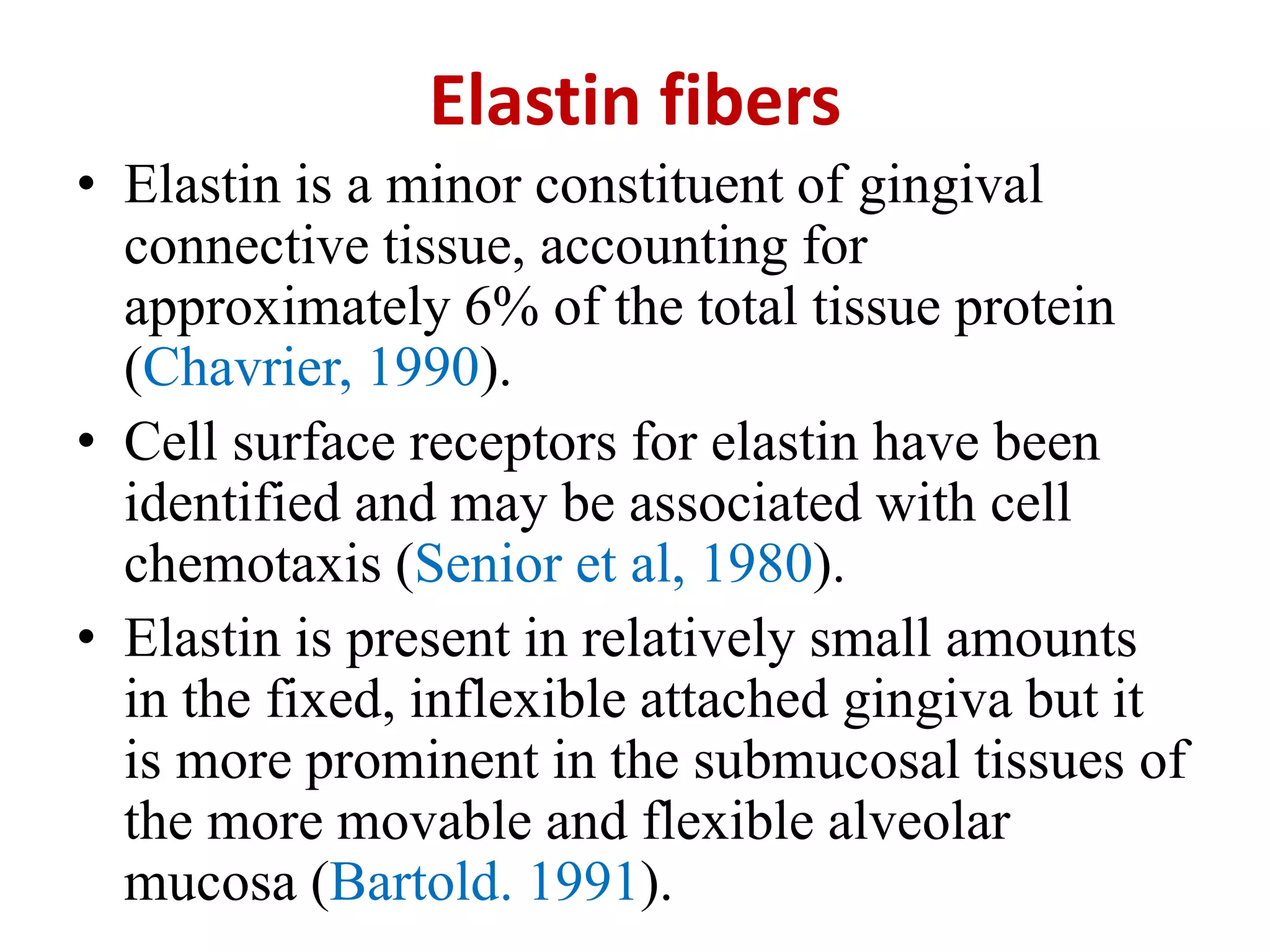 Elastin fibers

• Elastin is a minor constituent of gingival connective tissue, accounting for approximately 6% of the total tissue protein (Chavrier, 1990).

• Cell surface receptors for elastin have been identified and may be associated with cell chemotaxis (Senior et al, 1980).

• Elastin is present in relatively small amounts in the fixed, inflexible attached gingiva but it is more prominent in the submucosal tissues of the more movable and flexible alveolar mucosa (Bartold. 1991).